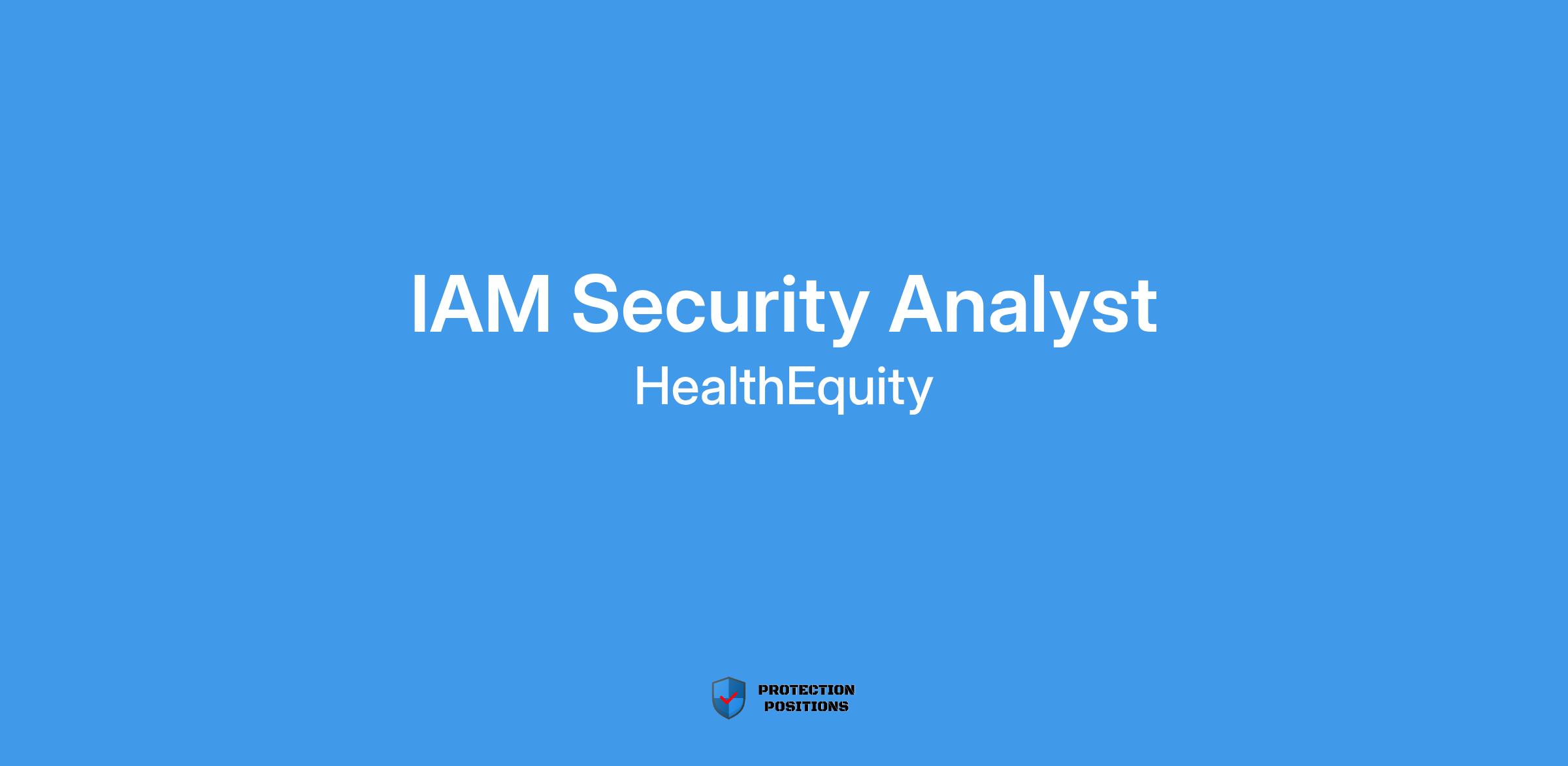 IAM Security Analyst
HealthEquity

PROTECTION
POSITIONS